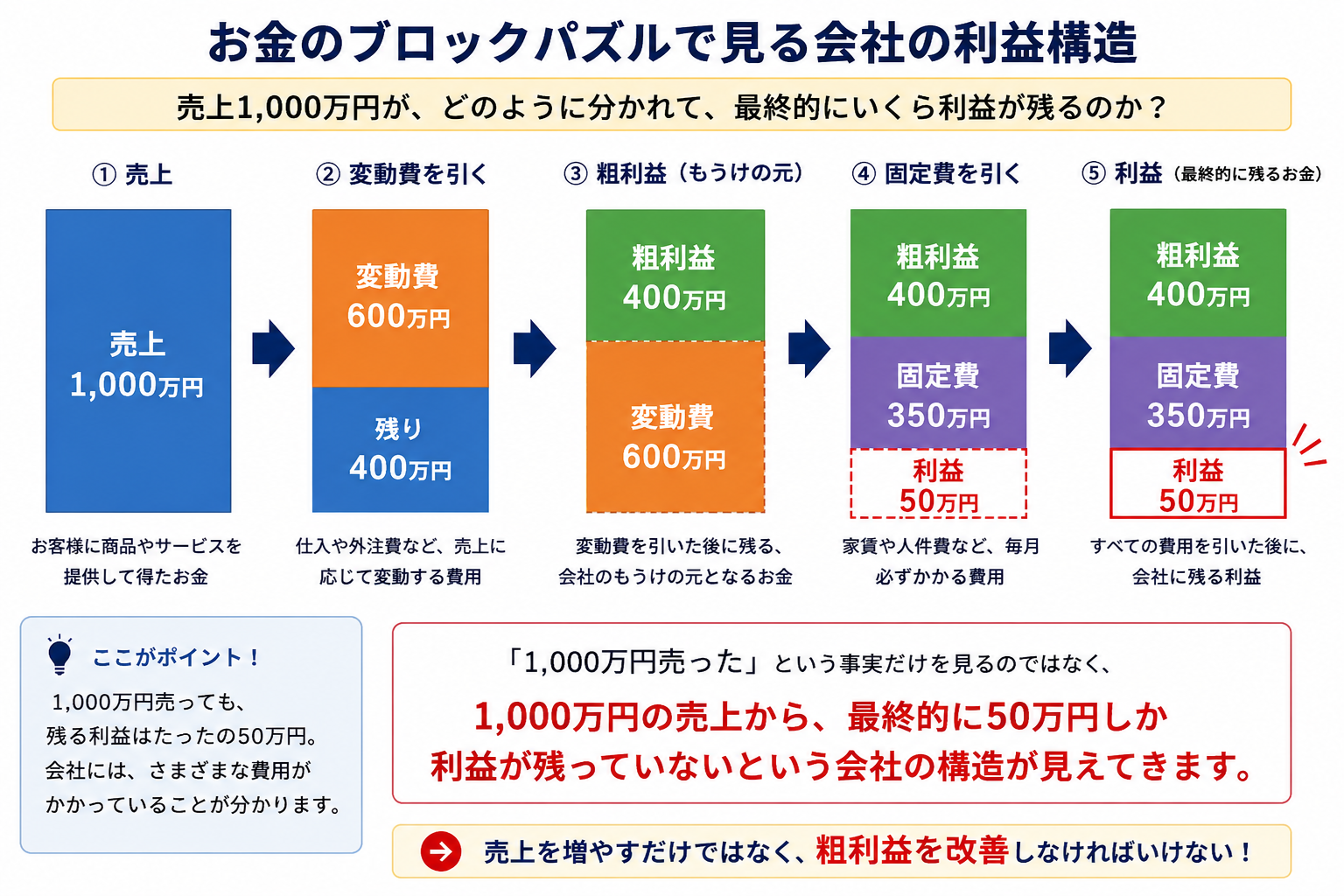 お金のブロックパズルで見る会社の利益構造

売上1,000万円が、どのように分かれて、最終的にいくら利益が残るのか？

① 売上

売上
1,000万円

お客様に商品やサービスを提供して得たお金

② 変動費を引く

変動費
600万円

残り
400万円

仕入や外注費など、売上に応じて変動する費用

③ 粗利益（もうけの元）

粗利益
400万円

変動費
600万円

変動費を引いた後に残る、会社のもうけの元となるお金

④ 固定費を引く

粗利益
400万円

固定費
350万円

利益
50万円

家賃や人件費など、毎月必ずかかる費用

⑤ 利益（最終的に残るお金）

粗利益
400万円

固定費
350万円

利益
50万円

すべての費用を引いた後に、会社に残る利益

ここがポイント！

1,000万円売っても、残る利益はたったの50万円。会社には、さまざまな費用がかかっていることが分かります。

「1,000万円売った」という事実だけを見るのではなく、

1,000万円の売上から、最終的に50万円しか利益が残っていないという会社の構造が見えてきます。

売上を増やすだけではなく、粗利益を改善しなければいけない！